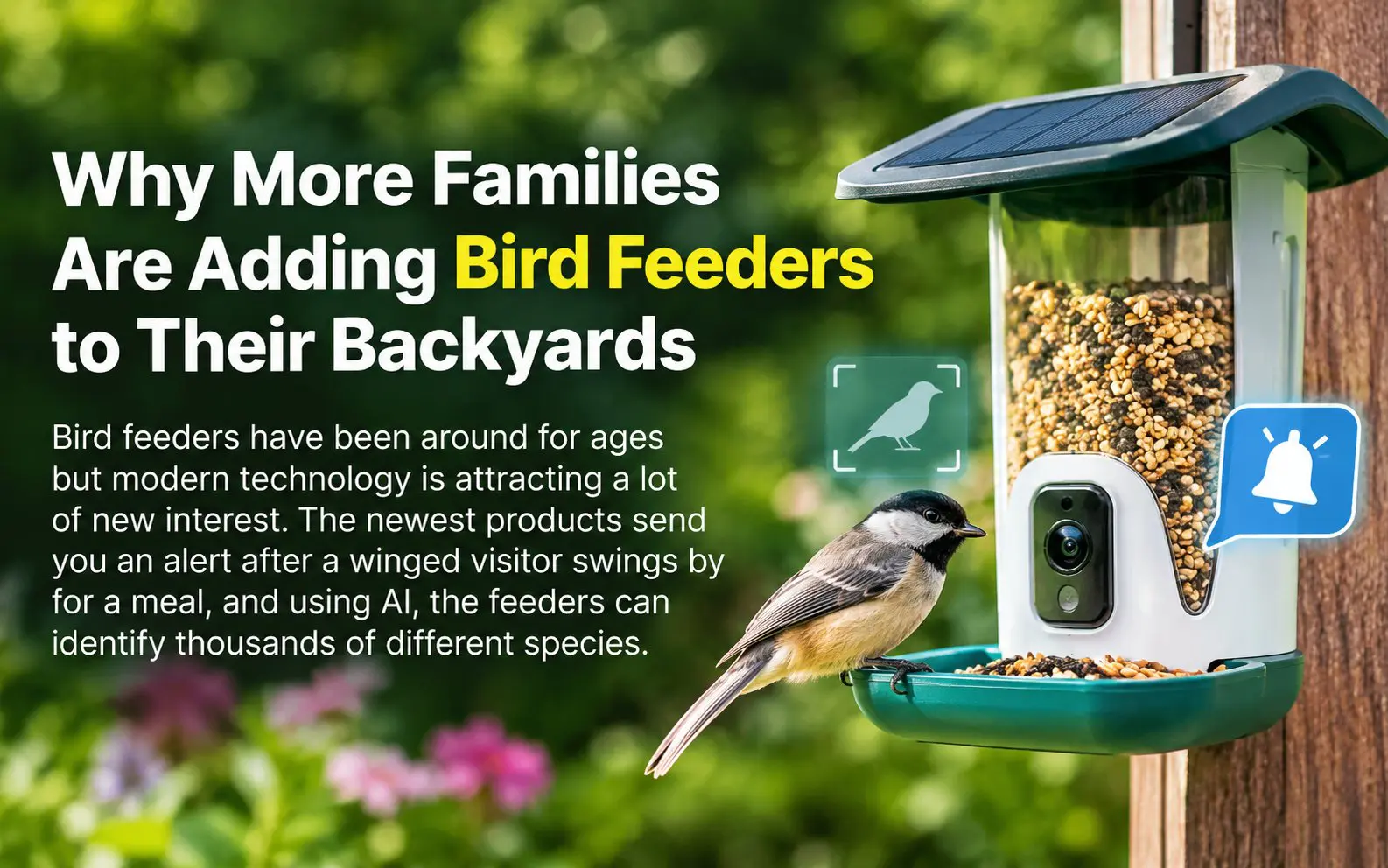 Why More Families Are Adding Bird Feeders to Their Backyards

Bird feeders have been around for ages but modern technology is attracting a lot of new interest. The newest products send you an alert after a winged visitor swings by for a meal, and using AI, the feeders can identify thousands of different species.